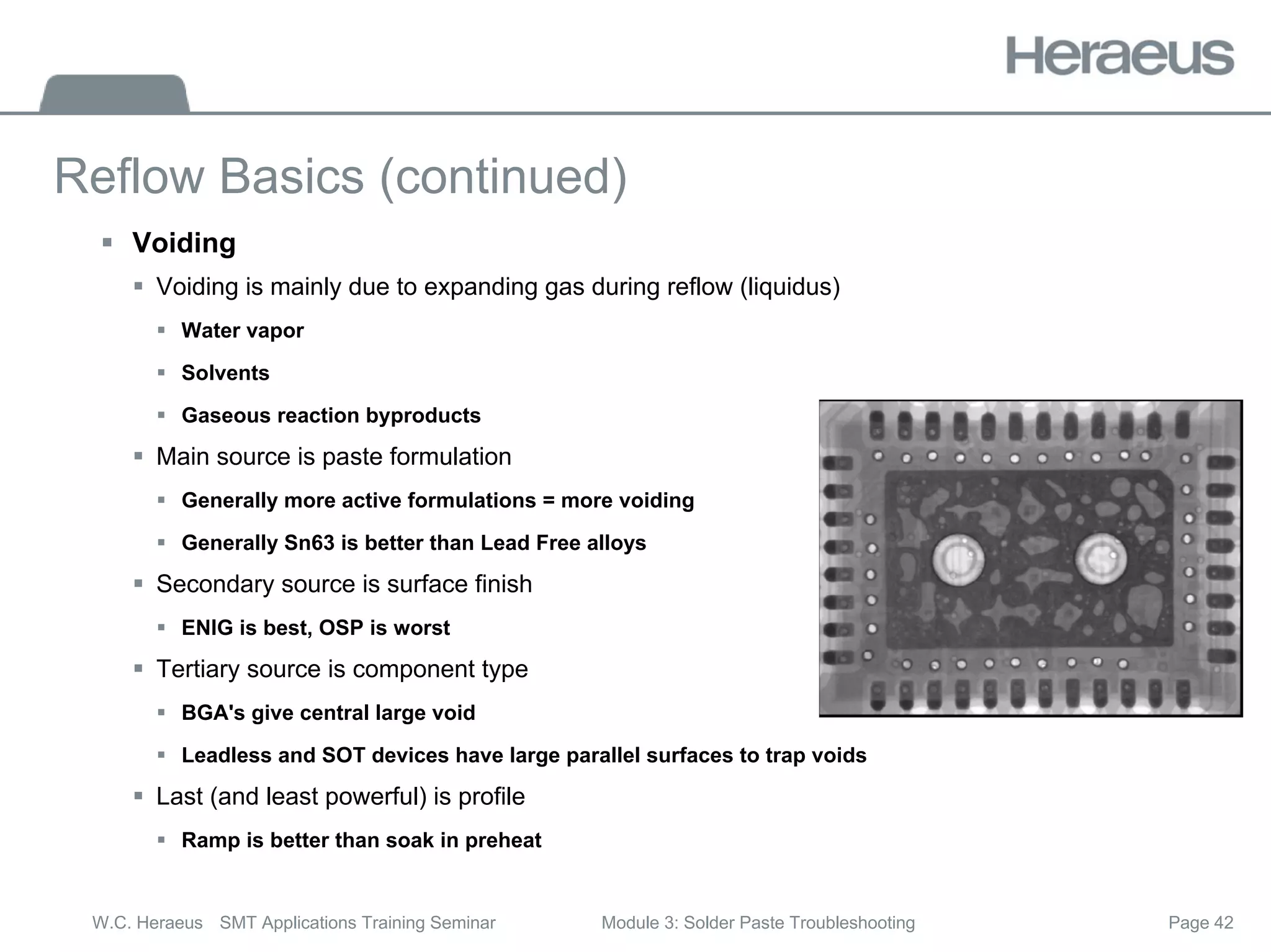 Heraeus

Reflow Basics (continued)

▪ Voiding
▪ Voiding is mainly due to expanding gas during reflow (liquidus)
▪ Water vapor
▪ Solvents
▪ Gaseous reaction byproducts
▪ Main source is paste formulation
▪ Generally more active formulations = more voiding
▪ Generally Sn63 is better than Lead Free alloys
▪ Secondary source is surface finish
▪ ENIG is best, OSP is worst
▪ Tertiary source is component type
▪ BGA's give central large void
▪ Leadless and SOT devices have large parallel surfaces to trap voids
▪ Last (and least powerful) is profile
▪ Ramp is better than soak in preheat

W.C. Heraeus SMT Applications Training Seminar Module 3: Solder Paste Troubleshooting Page 42